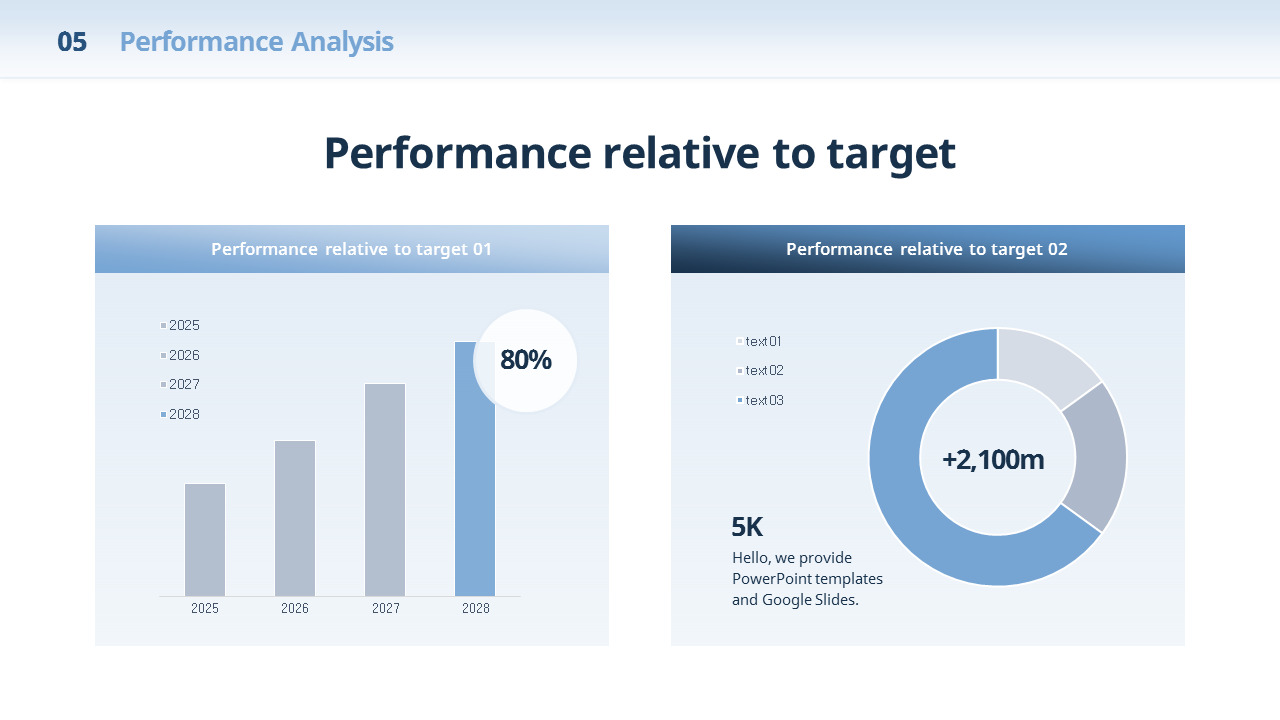 05 Performance Analysis

Performance relative to target

Performance relative to target 01

2025
2026
2027
2028

80%

2025 2026 2027 2028

Performance relative to target 02

text 01
text 02
text 03

+2,100m

5K

Hello, we provide PowerPoint templates and Google Slides.